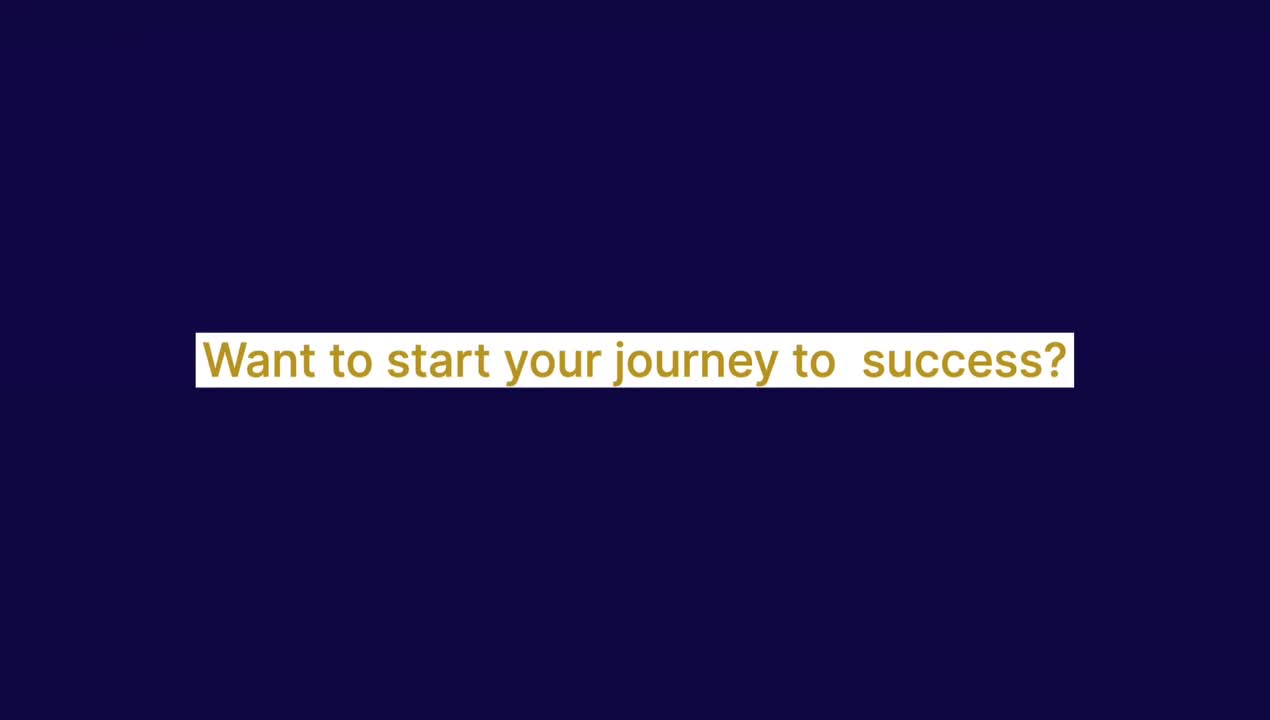 Want to start your journey to  success?